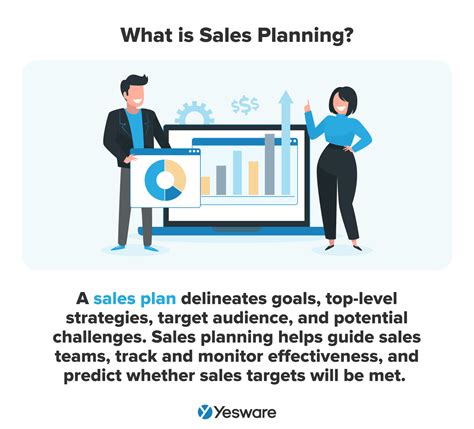 What is Sales Planning?

$$$

A sales plan delineates goals, top-level strategies, target audience, and potential challenges. Sales planning helps guide sales teams, track and monitor effectiveness, and predict whether sales targets will be met.

Yesware